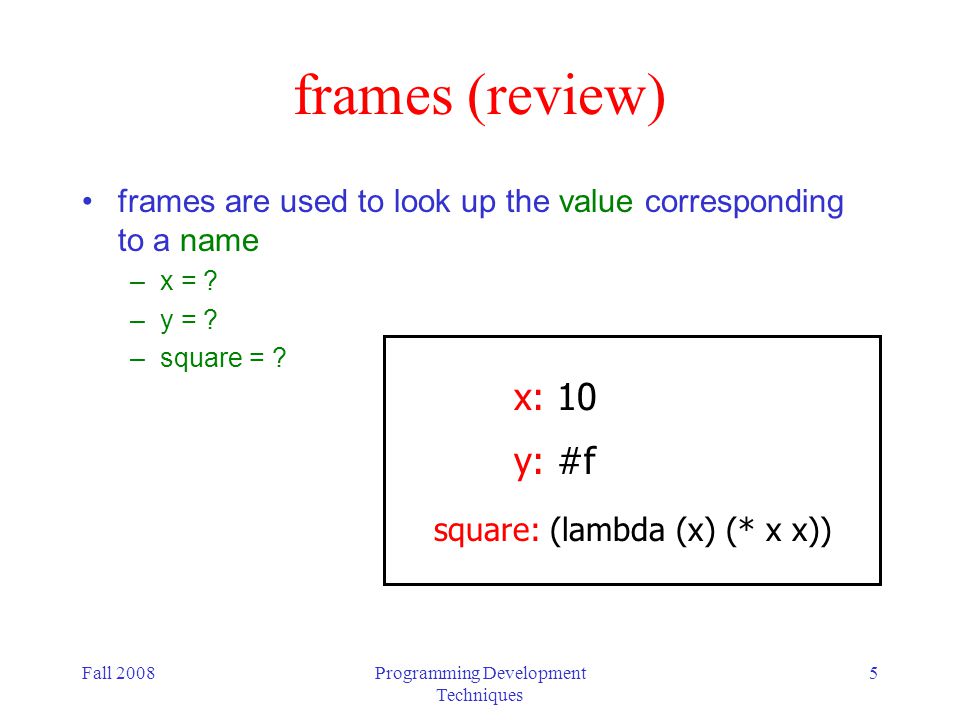 frames (review)

• frames are used to look up the value corresponding to a name
– x = ?
– y = ?
– square = ?

x: 10

y: #f

square: (lambda (x) (* x x))

Fall 2008

Programming Development Techniques

5